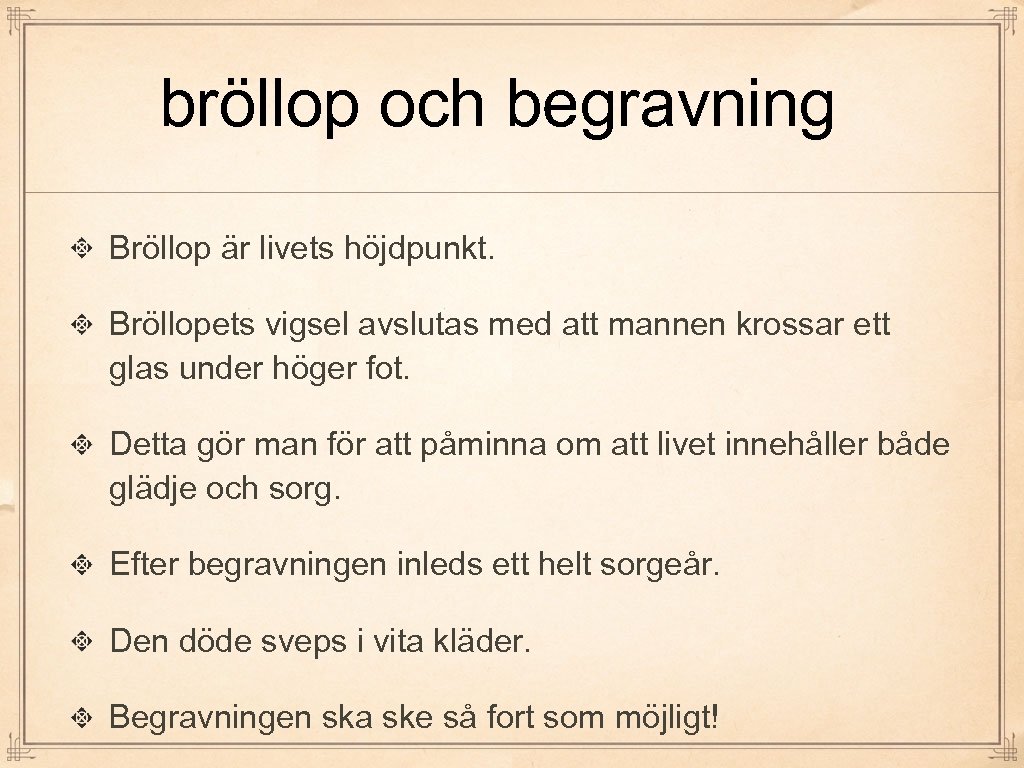 bröllop och begravning

Bröllop är livets höjdpunkt.

Bröllopets vigsel avslutas med att mannen krossar ett glas under höger fot.

Detta gör man för att påminna om att livet innehåller både glädje och sorg.

Efter begravningen inleds ett helt sorgeår.

Den döde sveps i vita kläder.

Begravningen ska ske så fort som möjligt!